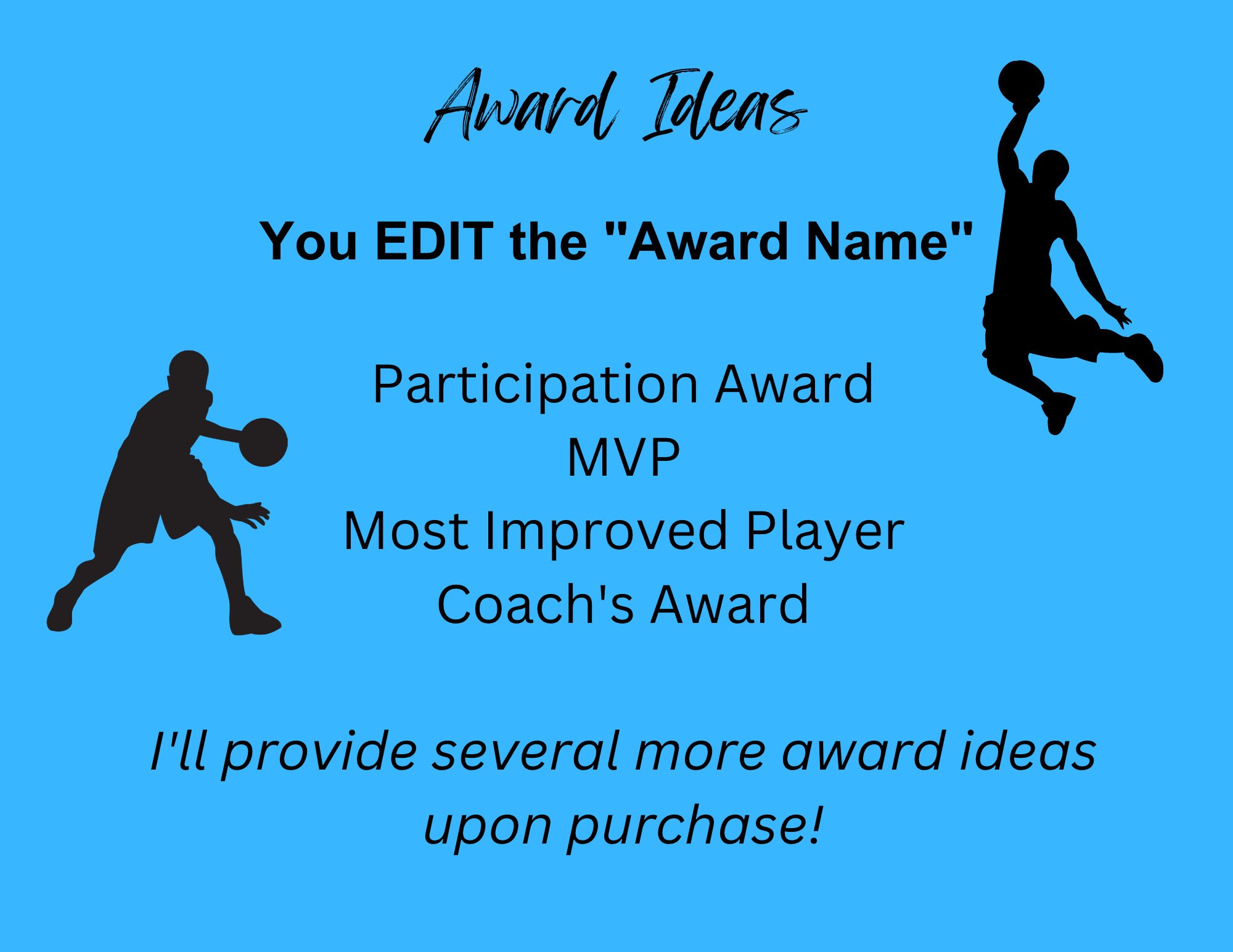 Award Ideas

You EDIT the "Award Name"

Participation Award
MVP
Most Improved Player
Coach's Award

I'll provide several more award ideas upon purchase!